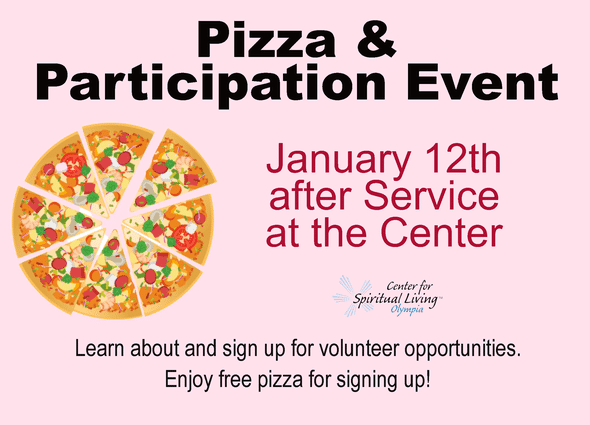 Pizza &
Participation Event

January 12th
after Service
at the Center

Center for
Spiritual Living™
Olympia

Learn about and sign up for volunteer opportunities.
Enjoy free pizza for signing up!